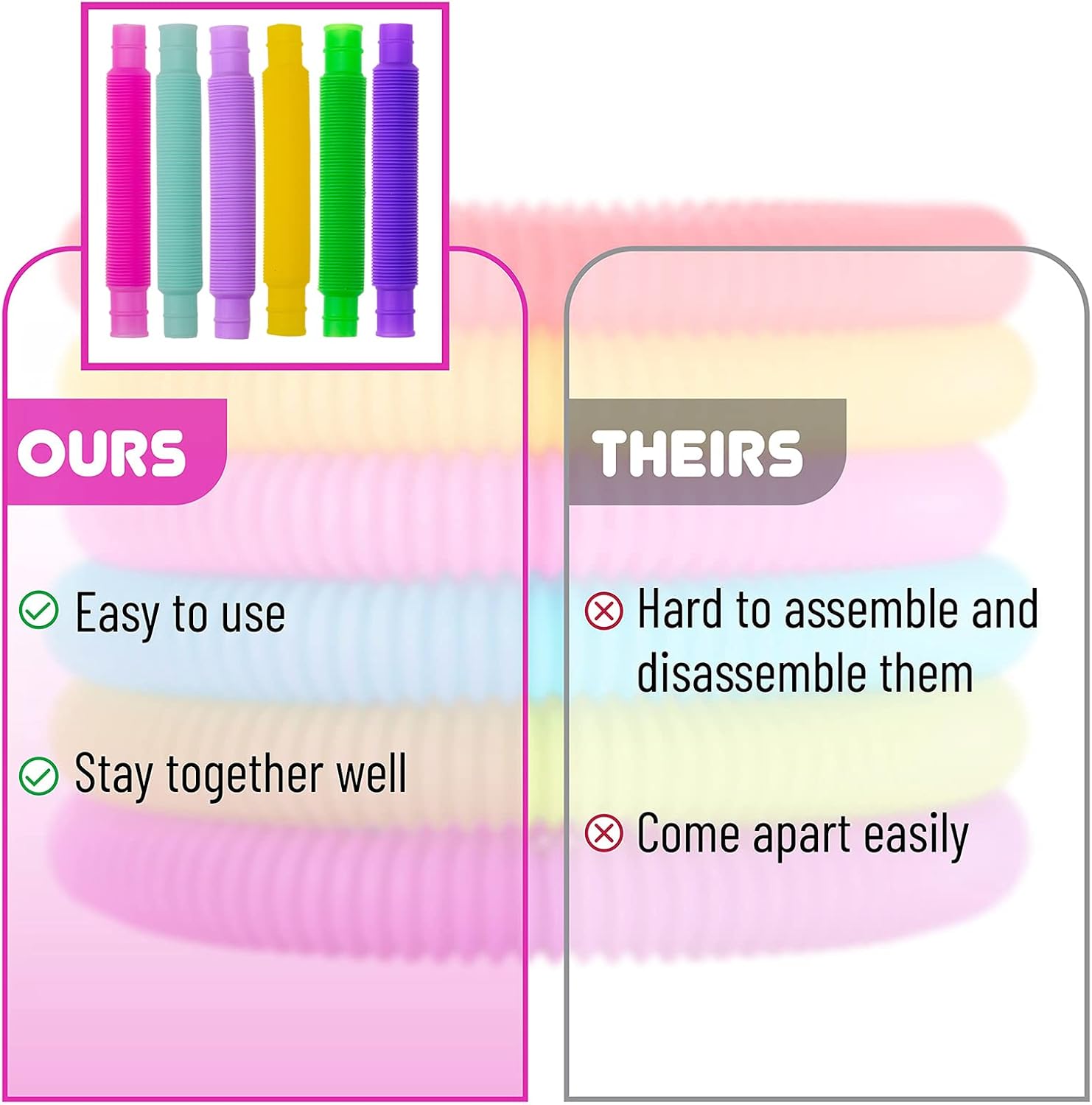 OURS

Easy to use

Stay together well

THEIRS

Hard to assemble and disassemble them

Come apart easily